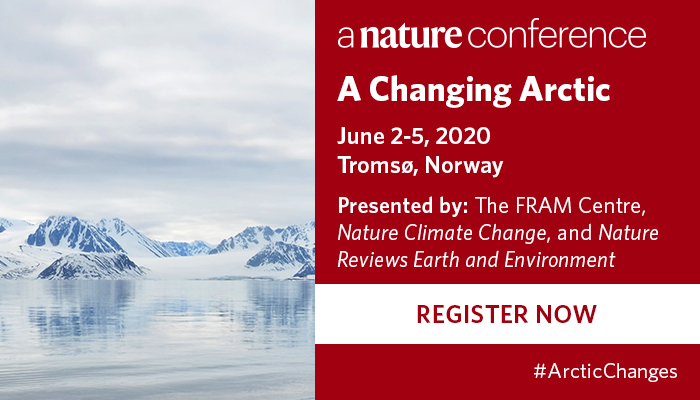 a nature conference

A Changing Arctic

June 2-5, 2020
Tromsø, Norway

Presented by: The FRAM Centre, Nature Climate Change, and Nature Reviews Earth and Environment

REGISTER NOW

#ArcticChanges